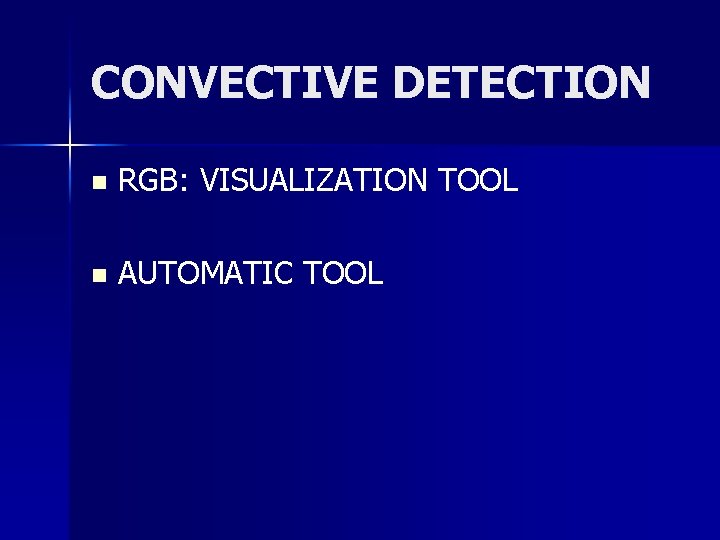 CONVECTIVE DETECTION

- RGB: VISUALIZATION TOOL

- AUTOMATIC TOOL